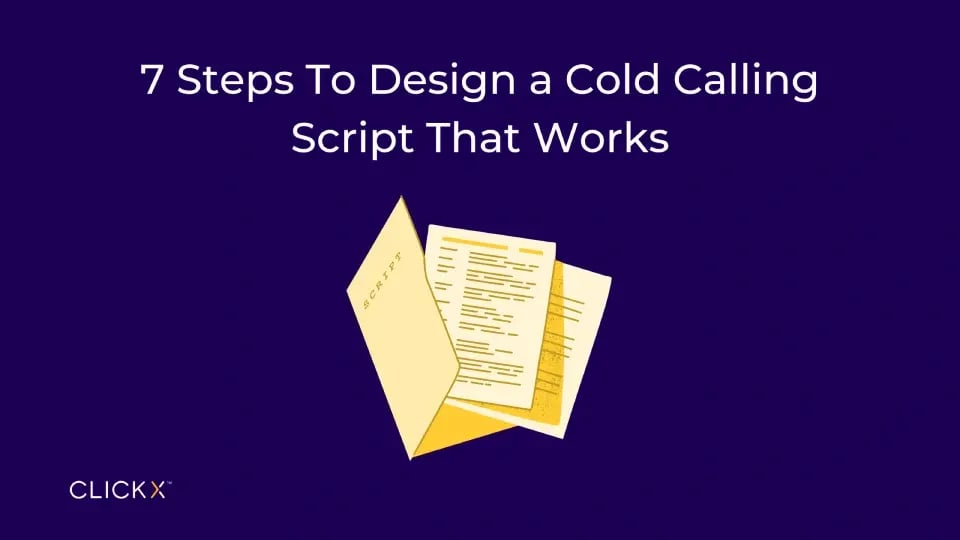 7 Steps To Design a Cold Calling Script That Works

SCRIPT

CLICKX™